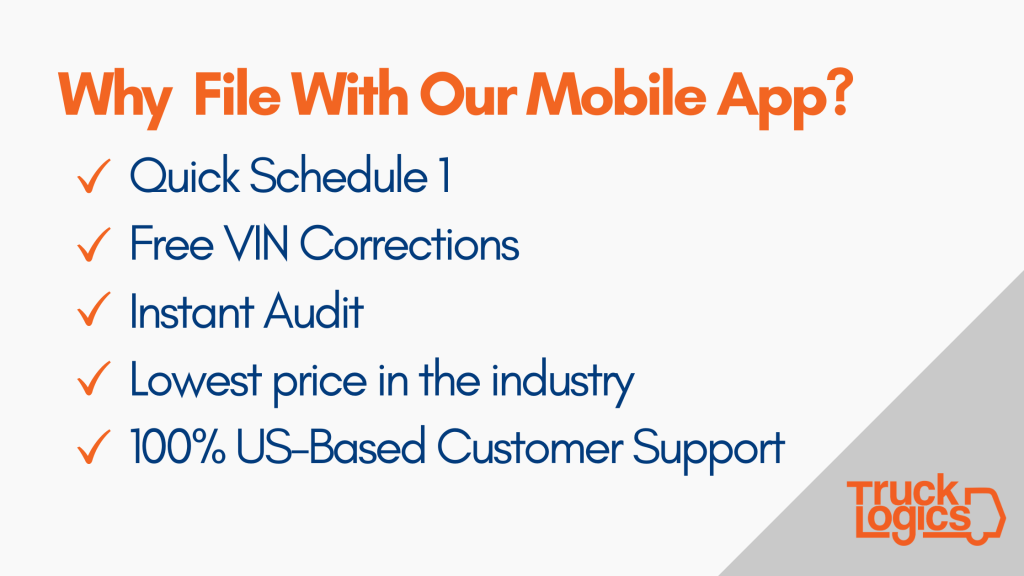 Why  File With Our Mobile App?

✓ Quick Schedule 1

✓ Free VIN Corrections

✓ Instant Audit

✓ Lowest price in the industry

✓ 100% US-Based Customer Support

Truck Logics